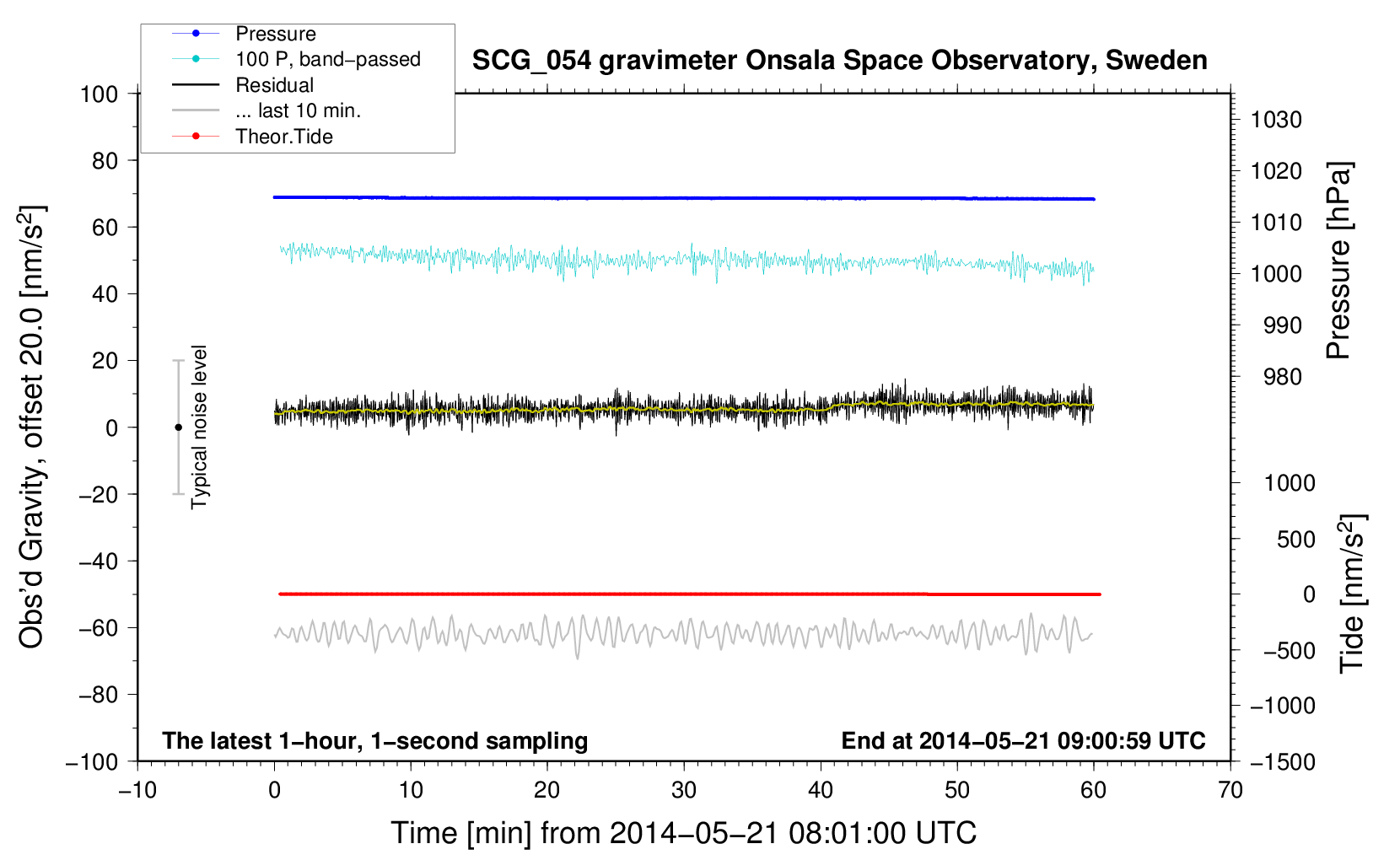 Pressure
100 P, band−passed
Residual
... last 10 min.
Theor.Tide

SCG_054 gravimeter Onsala Space Observatory, Sweden

Obs'd Gravity, offset 20.0 [nm/s$^2$]

100
80
60
40
20
0
−20
−40
−60
−80
−100

Typical noise level

1030
1020
1010
1000
990
980

Pressure [hPa]

1000
500
0
−500
−1000
−1500

Tide [nm/s$^2$]

The latest 1−hour, 1−second sampling

End at 2014−05−21 09:00:59 UTC

−10
0
10
20
30
40
50
60
70

Time [min] from 2014−05−21 08:01:00 UTC